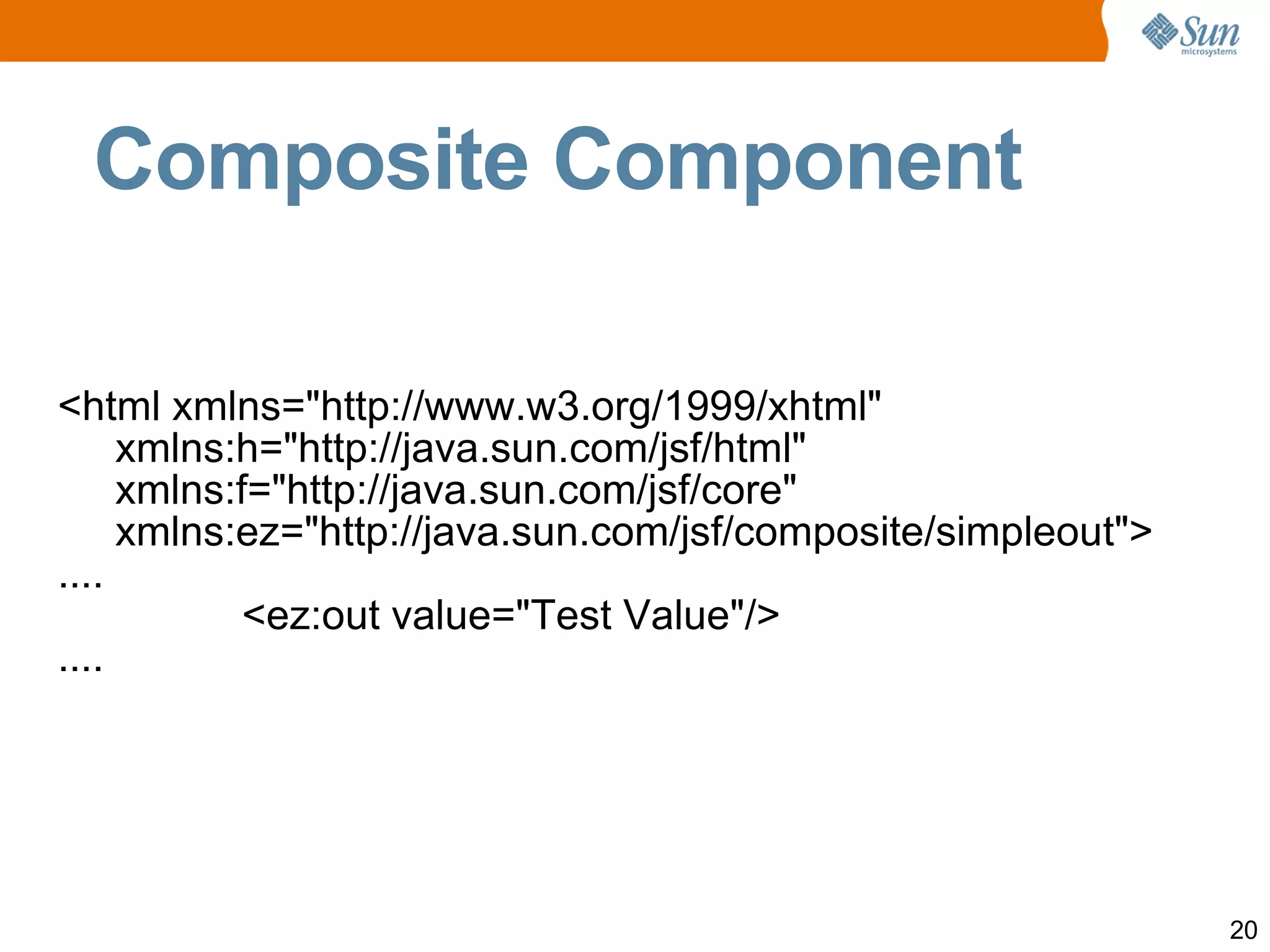 Sun microsystems

Composite Component

<html xmlns="http://www.w3.org/1999/xhtml"
xmlns:h="http://java.sun.com/jsf/html"
xmlns:f="http://java.sun.com/jsf/core"
xmlns:ez="http://java.sun.com/jsf/composite/simpleout">
....
<ez:out value="Test Value"/>
....

20